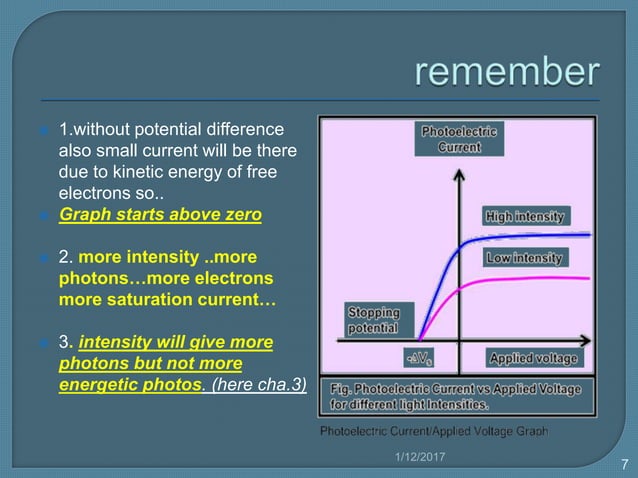 remember

1.without potential difference also small current will be there due to kinetic energy of free electrons so..

Graph starts above zero

2. more intensity ..more photons…more electrons more saturation current…

3. intensity will give more photons but not more energetic photos. (here cha.3)

Photoelectric Current

High intensity

Low intensity

Stopping potential

$-\Delta V_s$

Applied voltage

Fig. Photoelectric Current vs Applied Voltage for different light Intensities.

Photoelectric Current/Applied Voltage Graph

1/12/2017

7